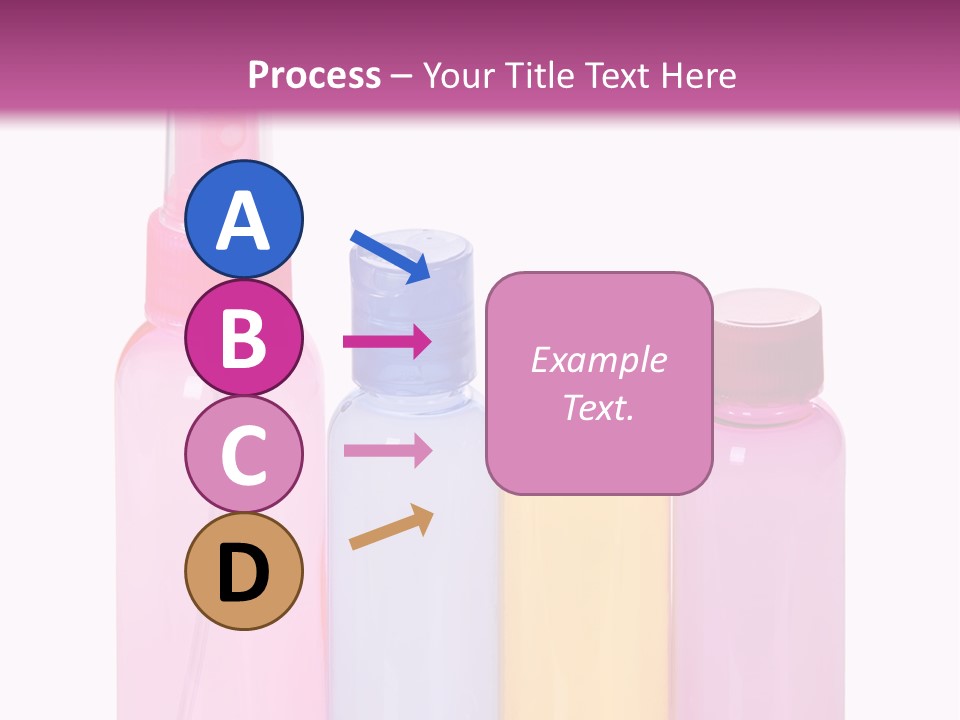 Process – Your Title Text Here

A

B

C

D

Example Text.